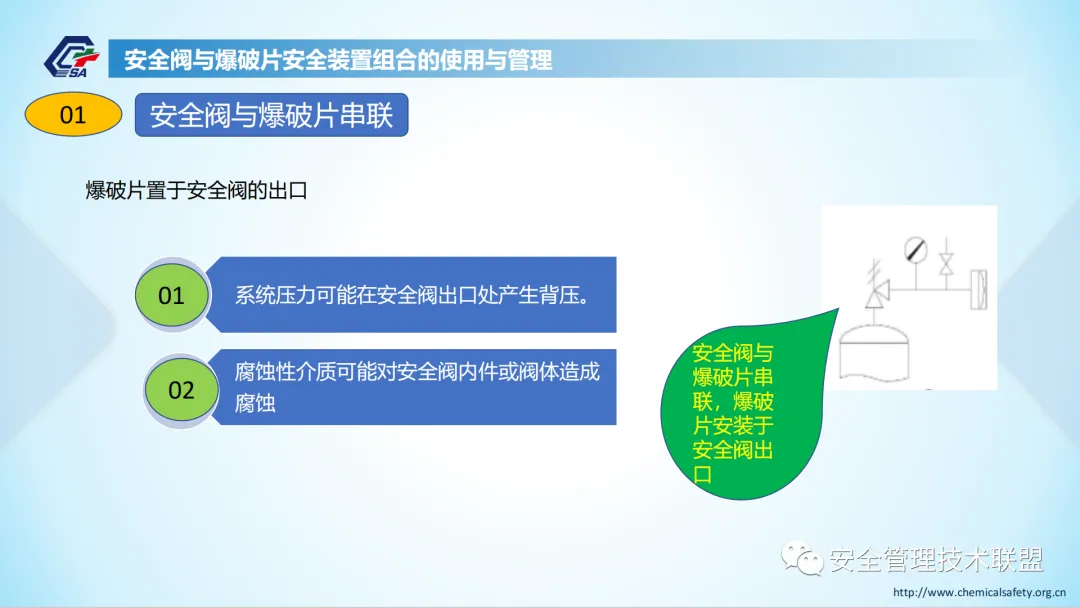 SA

安全阀与爆破片安全装置组合的使用与管理

01

安全阀与爆破片串联

爆破片置于安全阀的出口

01

系统压力可能在安全阀出口处产生背压。

02

腐蚀性介质可能对安全阀内件或阀体造成腐蚀

安全阀与爆破片串联，爆破片安装于安全阀出口

安全管理技术联盟

http://www.chemicalsafety.org.cn